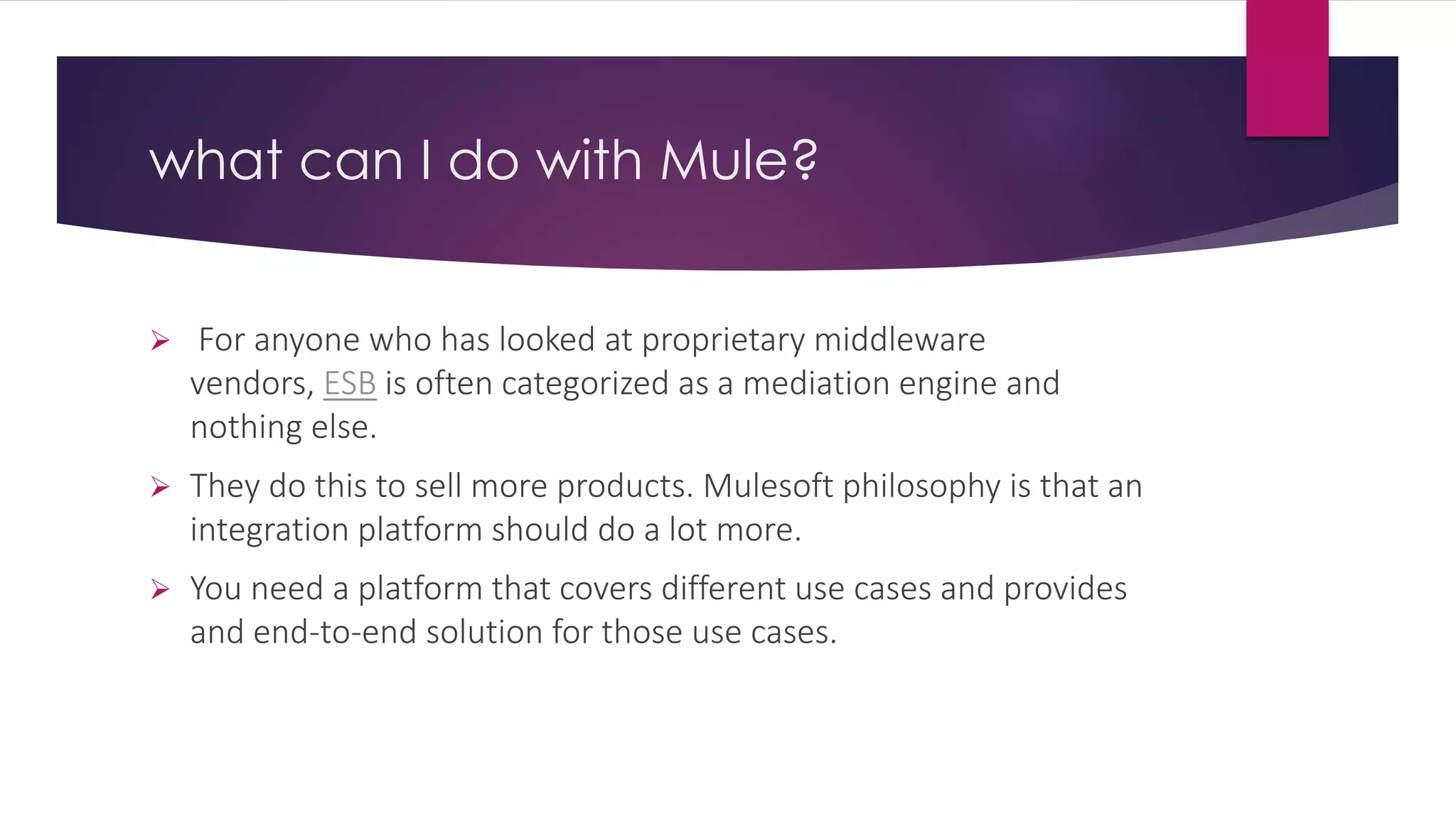 what can I do with Mule?

➢ For anyone who has looked at proprietary middleware vendors, ESB is often categorized as a mediation engine and nothing else.

➢ They do this to sell more products. Mulesoft philosophy is that an integration platform should do a lot more.

➢ You need a platform that covers different use cases and provides and end-to-end solution for those use cases.